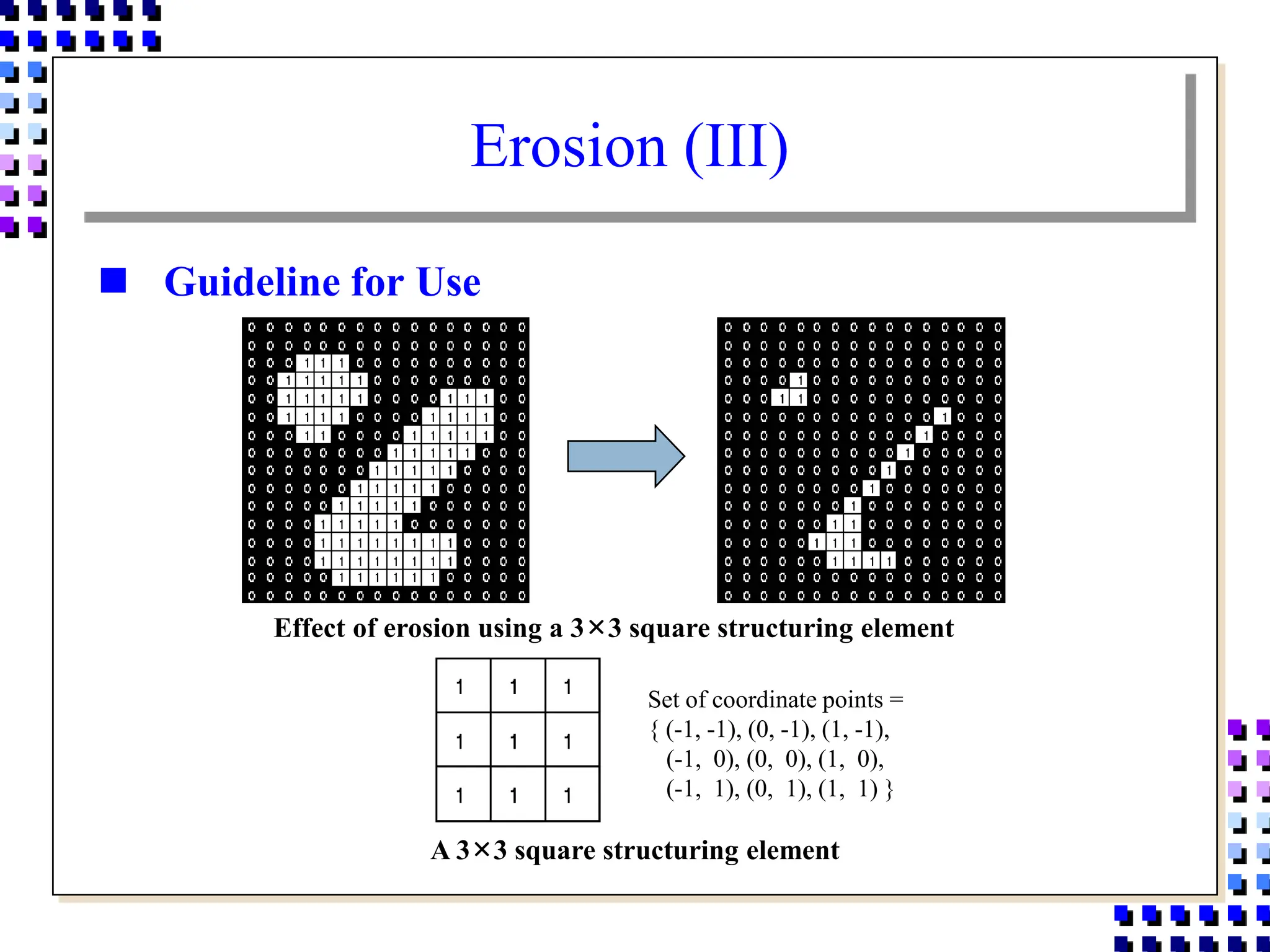 Erosion (III)

Guideline for Use

| 0 | 0 | 0 | 0 | 0 | 0 | 0 | 0 | 0 | 0 | 0 | 0 | 0 | 0 | 0 | 0 |
|---|---|---|---|---|---|---|---|---|---|---|---|---|---|---|---|
| 0 | 0 | 0 | 0 | 0 | 0 | 0 | 0 | 0 | 0 | 0 | 0 | 0 | 0 | 0 | 0 |
| 0 | 0 | 0 | 1 | 1 | 1 | 0 | 0 | 0 | 0 | 0 | 0 | 0 | 0 | 0 | 0 |
| 0 | 0 | 1 | 1 | 1 | 1 | 1 | 0 | 0 | 0 | 0 | 0 | 0 | 0 | 0 | 0 |
| 0 | 0 | 1 | 1 | 1 | 1 | 1 | 0 | 0 | 0 | 0 | 1 | 1 | 1 | 0 | 0 |
| 0 | 0 | 1 | 1 | 1 | 1 | 0 | 0 | 0 | 0 | 1 | 1 | 1 | 1 | 0 | 0 |
| 0 | 0 | 0 | 1 | 1 | 0 | 0 | 0 | 0 | 1 | 1 | 1 | 1 | 1 | 0 | 0 |
| 0 | 0 | 0 | 0 | 0 | 0 | 0 | 0 | 1 | 1 | 1 | 1 | 1 | 0 | 0 | 0 |
| 0 | 0 | 0 | 0 | 0 | 0 | 0 | 1 | 1 | 1 | 1 | 1 | 0 | 0 | 0 | 0 |
| 0 | 0 | 0 | 0 | 0 | 0 | 1 | 1 | 1 | 1 | 1 | 0 | 0 | 0 | 0 | 0 |
| 0 | 0 | 0 | 0 | 0 | 1 | 1 | 1 | 1 | 1 | 0 | 0 | 0 | 0 | 0 | 0 |
| 0 | 0 | 0 | 0 | 1 | 1 | 1 | 1 | 1 | 0 | 0 | 0 | 0 | 0 | 0 | 0 |
| 0 | 0 | 0 | 0 | 1 | 1 | 1 | 1 | 1 | 1 | 1 | 1 | 0 | 0 | 0 | 0 |
| 0 | 0 | 0 | 0 | 1 | 1 | 1 | 1 | 1 | 1 | 1 | 1 | 0 | 0 | 0 | 0 |
| 0 | 0 | 0 | 0 | 0 | 1 | 1 | 1 | 1 | 1 | 1 | 0 | 0 | 0 | 0 | 0 |
| 0 | 0 | 0 | 0 | 0 | 0 | 0 | 0 | 0 | 0 | 0 | 0 | 0 | 0 | 0 | 0 |

| 0 | 0 | 0 | 0 | 0 | 0 | 0 | 0 | 0 | 0 | 0 | 0 | 0 | 0 | 0 | 0 |
|---|---|---|---|---|---|---|---|---|---|---|---|---|---|---|---|
| 0 | 0 | 0 | 0 | 0 | 0 | 0 | 0 | 0 | 0 | 0 | 0 | 0 | 0 | 0 | 0 |
| 0 | 0 | 0 | 0 | 0 | 0 | 0 | 0 | 0 | 0 | 0 | 0 | 0 | 0 | 0 | 0 |
| 0 | 0 | 0 | 0 | 1 | 0 | 0 | 0 | 0 | 0 | 0 | 0 | 0 | 0 | 0 | 0 |
| 0 | 0 | 0 | 1 | 1 | 0 | 0 | 0 | 0 | 0 | 0 | 0 | 0 | 0 | 0 | 0 |
| 0 | 0 | 0 | 0 | 0 | 0 | 0 | 0 | 0 | 0 | 0 | 0 | 1 | 0 | 0 | 0 |
| 0 | 0 | 0 | 0 | 0 | 0 | 0 | 0 | 0 | 0 | 0 | 1 | 0 | 0 | 0 | 0 |
| 0 | 0 | 0 | 0 | 0 | 0 | 0 | 0 | 0 | 0 | 1 | 0 | 0 | 0 | 0 | 0 |
| 0 | 0 | 0 | 0 | 0 | 0 | 0 | 0 | 0 | 1 | 0 | 0 | 0 | 0 | 0 | 0 |
| 0 | 0 | 0 | 0 | 0 | 0 | 0 | 0 | 1 | 0 | 0 | 0 | 0 | 0 | 0 | 0 |
| 0 | 0 | 0 | 0 | 0 | 0 | 0 | 1 | 0 | 0 | 0 | 0 | 0 | 0 | 0 | 0 |
| 0 | 0 | 0 | 0 | 0 | 0 | 1 | 1 | 0 | 0 | 0 | 0 | 0 | 0 | 0 | 0 |
| 0 | 0 | 0 | 0 | 0 | 1 | 1 | 1 | 0 | 0 | 0 | 0 | 0 | 0 | 0 | 0 |
| 0 | 0 | 0 | 0 | 0 | 0 | 1 | 1 | 1 | 1 | 0 | 0 | 0 | 0 | 0 | 0 |
| 0 | 0 | 0 | 0 | 0 | 0 | 0 | 0 | 0 | 0 | 0 | 0 | 0 | 0 | 0 | 0 |
| 0 | 0 | 0 | 0 | 0 | 0 | 0 | 0 | 0 | 0 | 0 | 0 | 0 | 0 | 0 | 0 |

Effect of erosion using a 3×3 square structuring element

| 1 | 1 | 1 |
|---|---|---|
| 1 | 1 | 1 |
| 1 | 1 | 1 |

Set of coordinate points = { (-1, -1), (0, -1), (1, -1), (-1, 0), (0, 0), (1, 0), (-1, 1), (0, 1), (1, 1) }

A 3×3 square structuring element